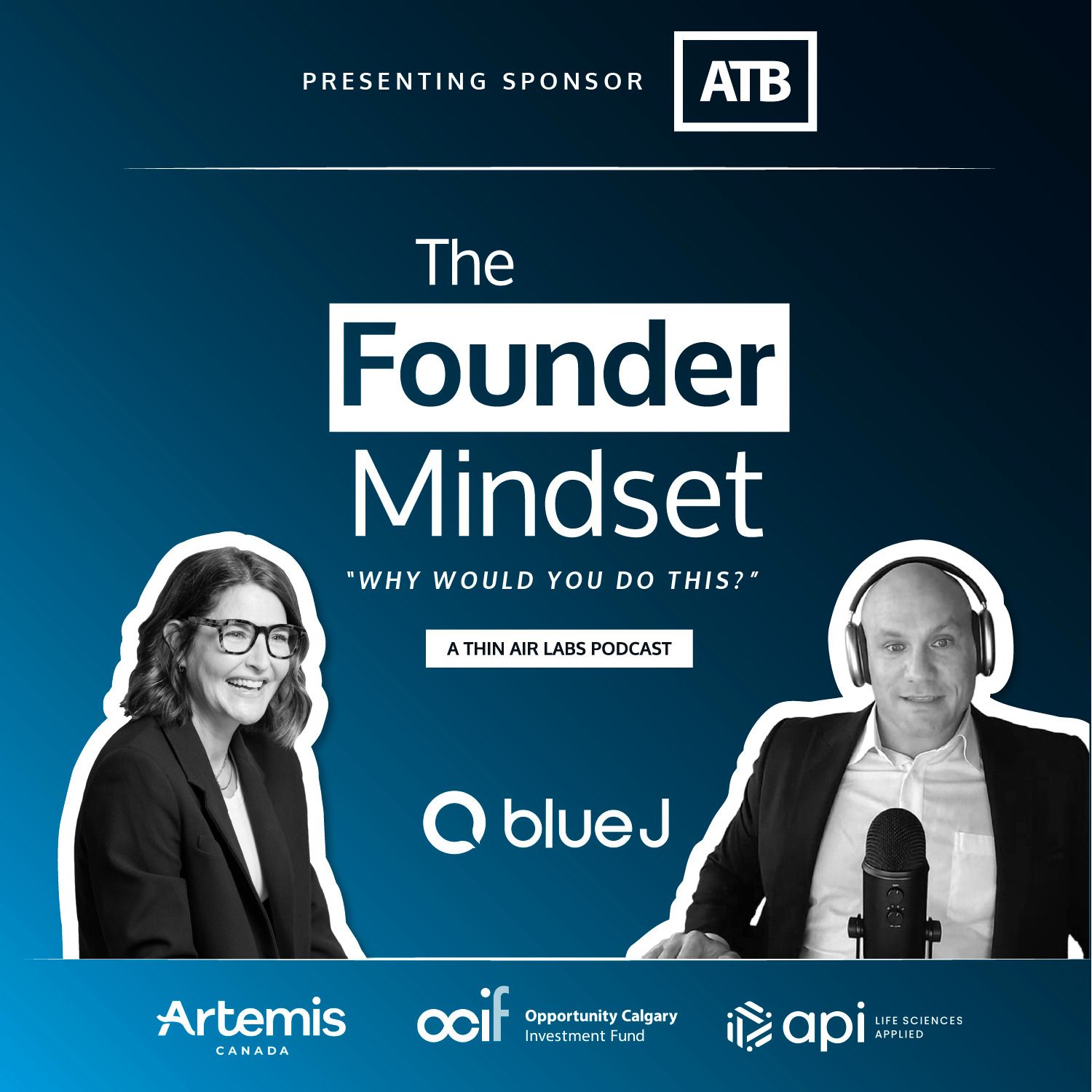 PRESENTING SPONSOR ATB

The Founder Mindset

"WHY WOULD YOU DO THIS?"

A THIN AIR LABS PODCAST

blue J

Artemis CANADA

ocif Opportunity Calgary Investment Fund

api LIFE SCIENCES APPLIED